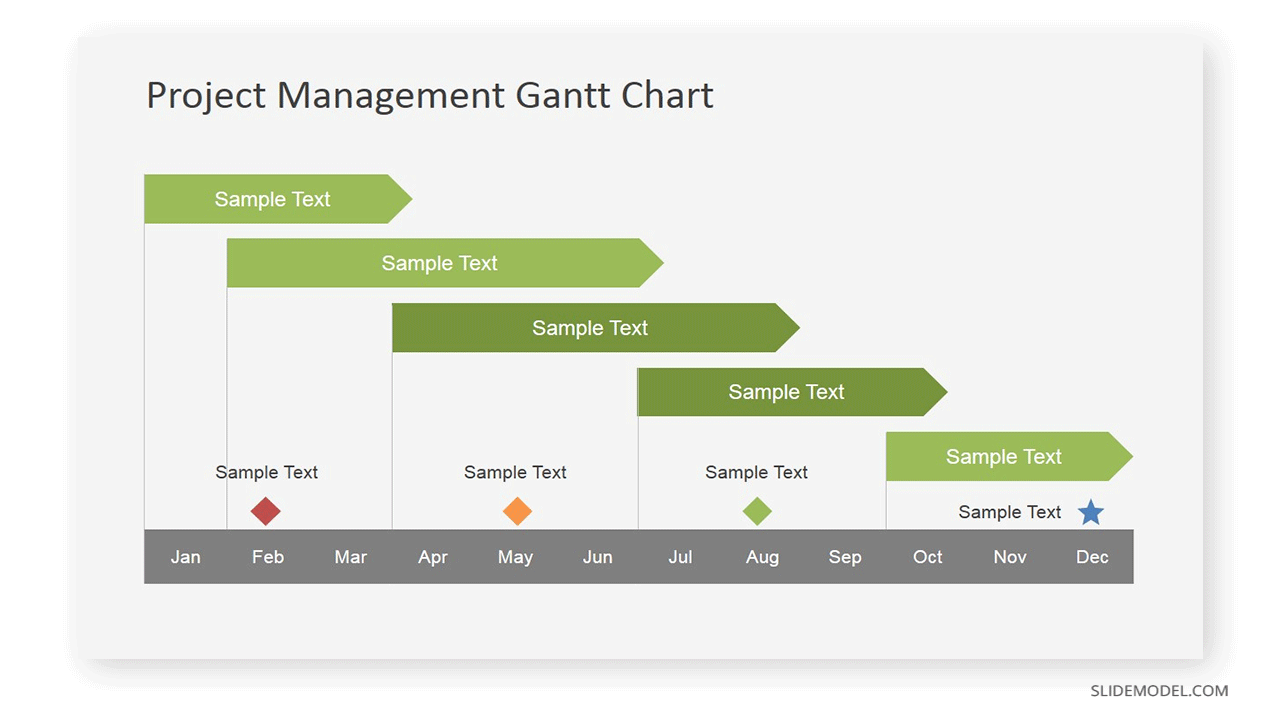 Project Management Gantt Chart

Sample Text

Sample Text

Sample Text

Sample Text

Sample Text

Sample Text

Sample Text

Sample Text

Sample Text

Jan Feb Mar Apr May Jun Jul Aug Sep Oct Nov Dec

SLIDEMODEL.COM